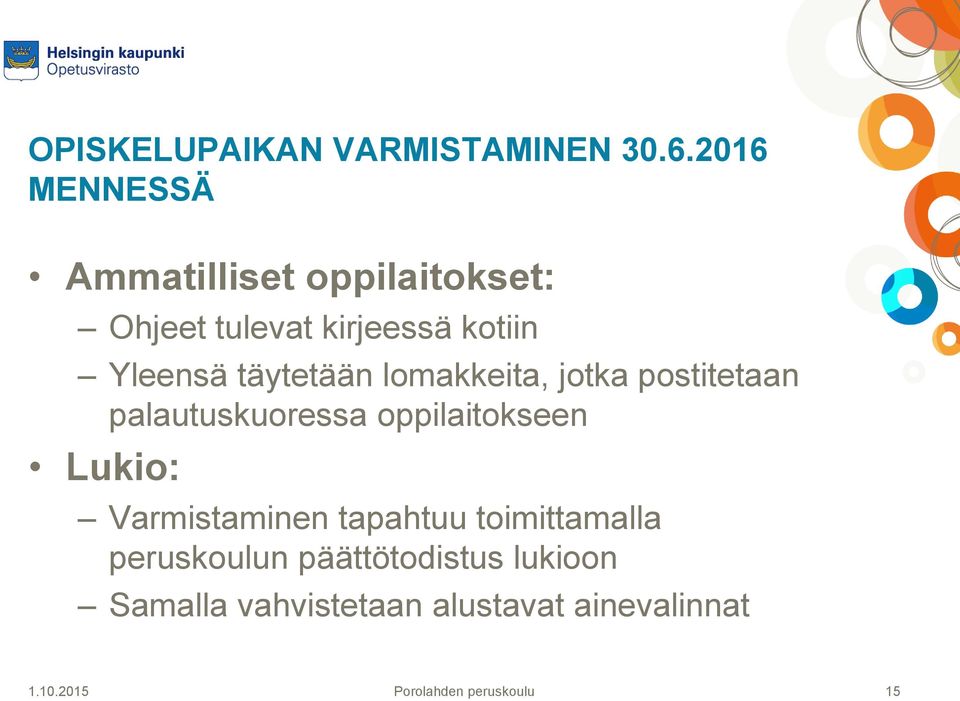 Helsingin kaupunki
Opetusvirasto

OPISKELUPAIKAN VARMISTAMINEN 30.6.2016 MENNESSÄ

• Ammatilliset oppilaitokset:
– Ohjeet tulevat kirjeessä kotiin
– Yleensä täytetään lomakkeita, jotka postitetaan palautuskuoressa oppilaitokseen

• Lukio:
– Varmistaminen tapahtuu toimittamalla peruskoulun päättötodistus lukioon
– Samalla vahvistetaan alustavat ainevalinnat

1.10.2015 Porolahden peruskoulu 15